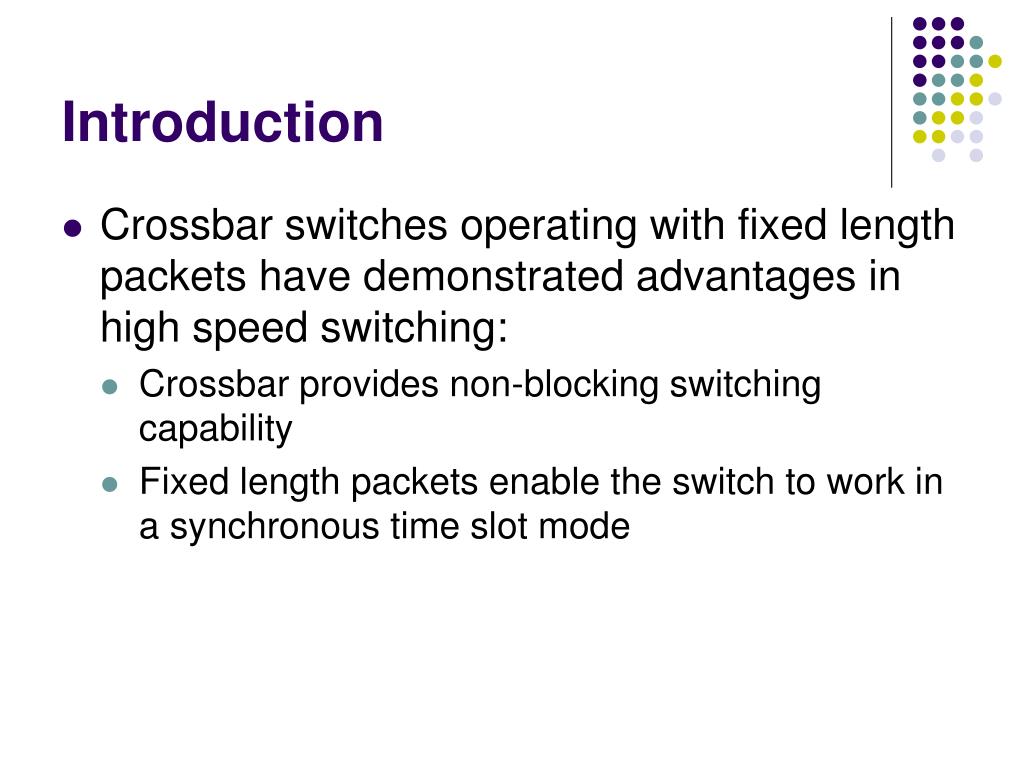 Introduction

- Crossbar switches operating with fixed length packets have demonstrated advantages in high speed switching:
  - Crossbar provides non-blocking switching capability
  - Fixed length packets enable the switch to work in a synchronous time slot mode